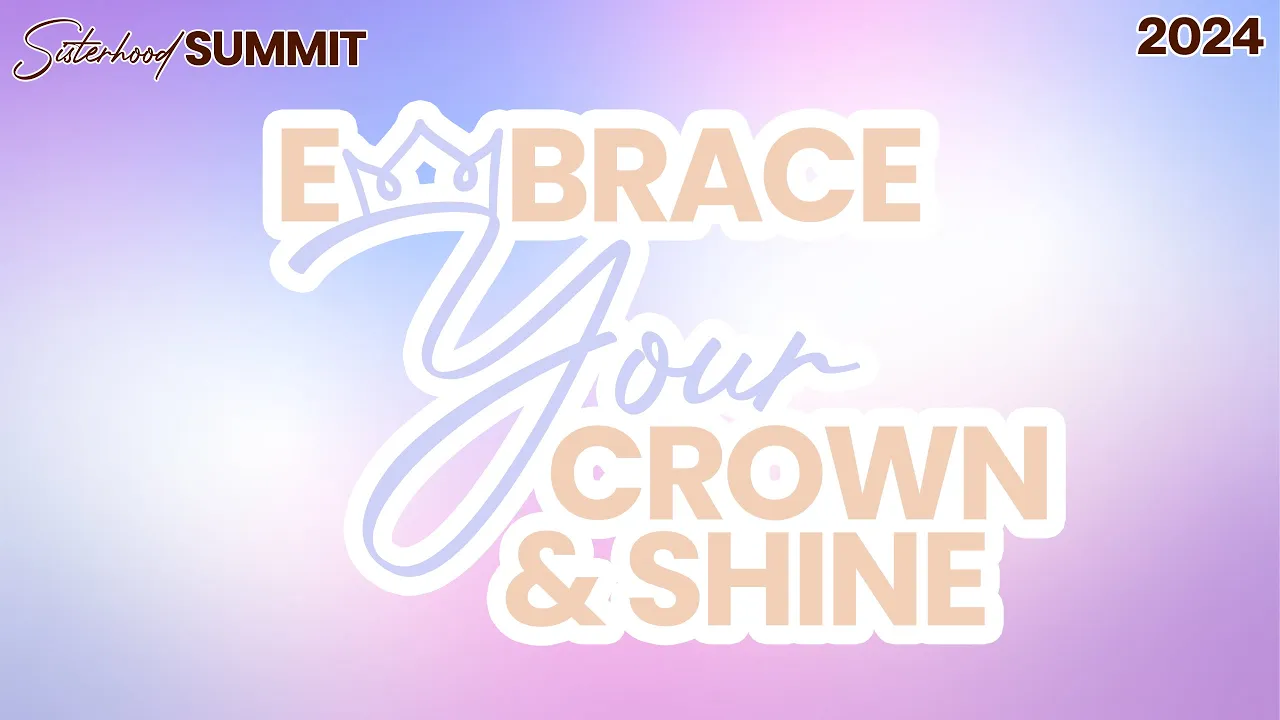 Sisterhood SUMMIT

2024

EMBRACE

Your

CROWN

& SHINE